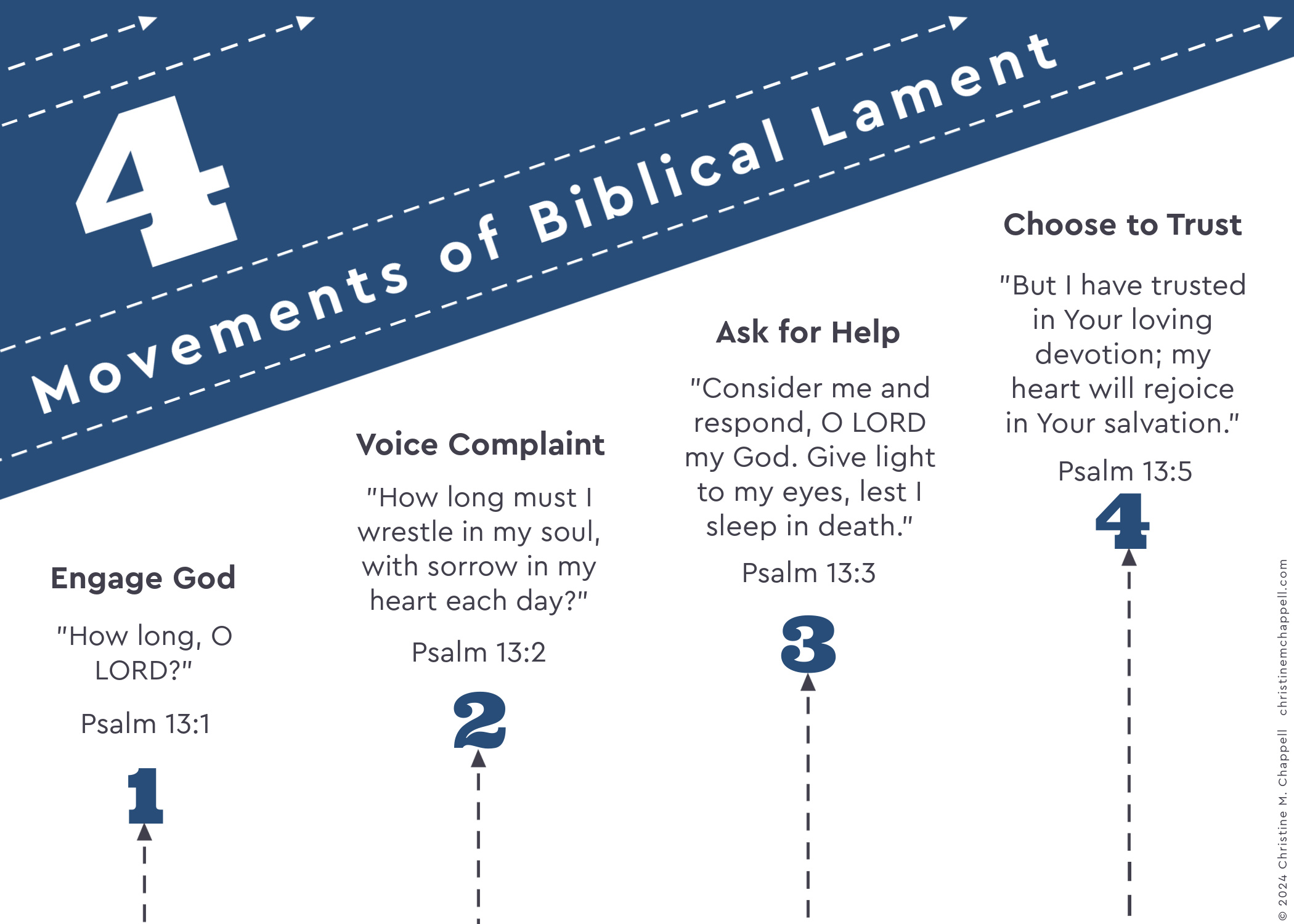 4 Movements of Biblical Lament

Engage God

"How long, O LORD?"

Psalm 13:1

1

Voice Complaint

"How long must I wrestle in my soul, with sorrow in my heart each day?"

Psalm 13:2

2

Ask for Help

"Consider me and respond, O LORD my God. Give light to my eyes, lest I sleep in death."

Psalm 13:3

3

Choose to Trust

"But I have trusted in Your loving devotion; my heart will rejoice in Your salvation."

Psalm 13:5

4

© 2024 Christine M. Chappell christinemchappell.com